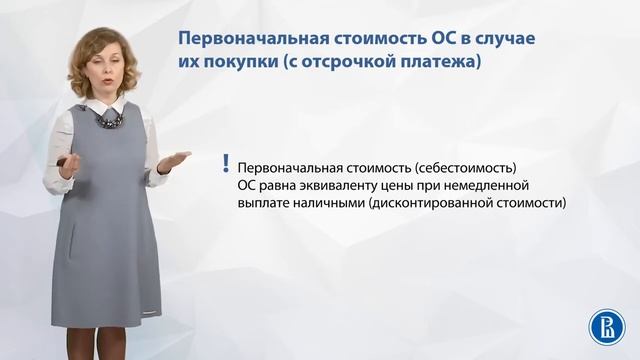 Первоначальная стоимость ОС в случае их покупки (с отсрочкой платежа)

!

Первоначальная стоимость (себестоимость) ОС равна эквиваленту цены при немедленной выплате наличными (дисконтированной стоимости)